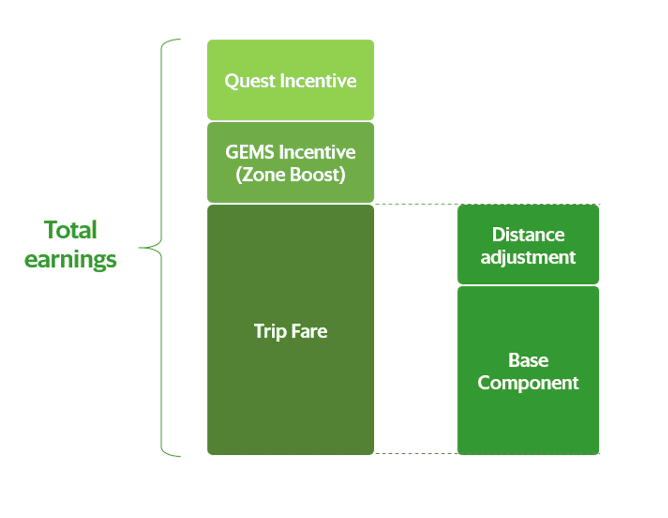 Total earnings

Quest Incentive

GEMS Incentive (Zone Boost)

Trip Fare

Distance adjustment

Base Component